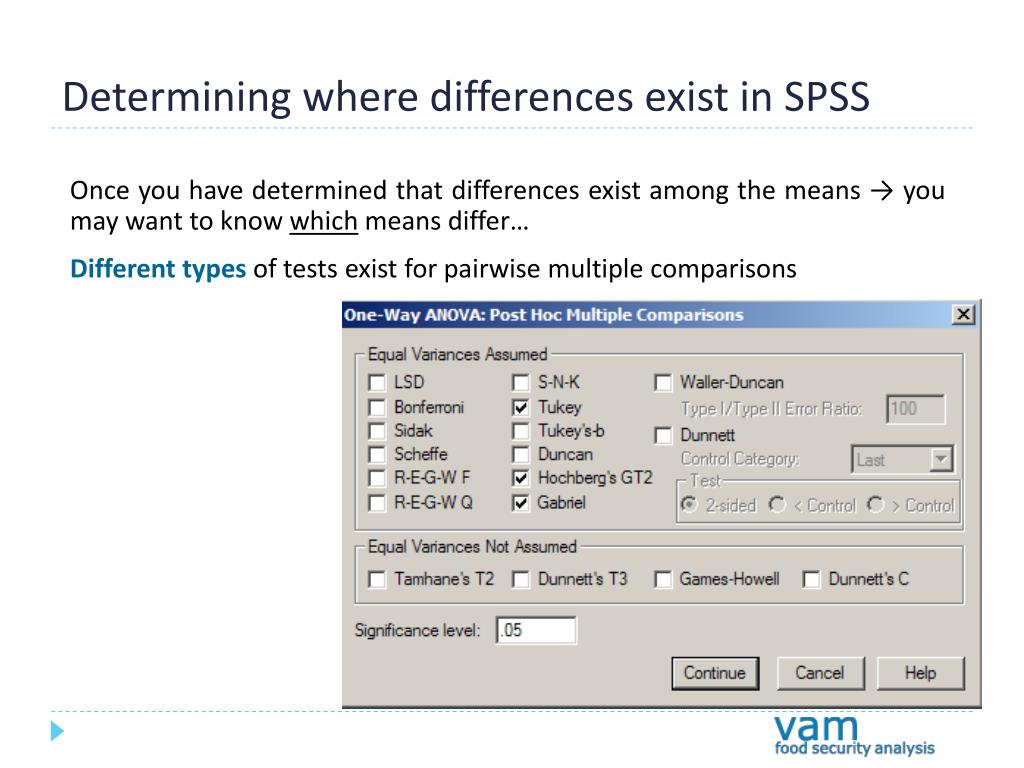 Determining where differences exist in SPSS

Once you have determined that differences exist among the means → you may want to know which means differ…

Different types of tests exist for pairwise multiple comparisons

One-Way ANOVA: Post Hoc Multiple Comparisons

Equal Variances Assumed
LSD
Bonferroni
Sidak
Scheffe
R-E-G-W F
R-E-G-W Q
S-N-K
Tukey
Tukey's-b
Duncan
Hochberg's GT2
Gabriel
Waller-Duncan
Type I/Type II Error Ratio: 100
Dunnett
Control Category: Last
Test
2-sided
< Control
> Control

Equal Variances Not Assumed
Tamhane's T2
Dunnett's T3
Games-Howell
Dunnett's C

Significance level: .05

Continue
Cancel
Help

vam
food security analysis